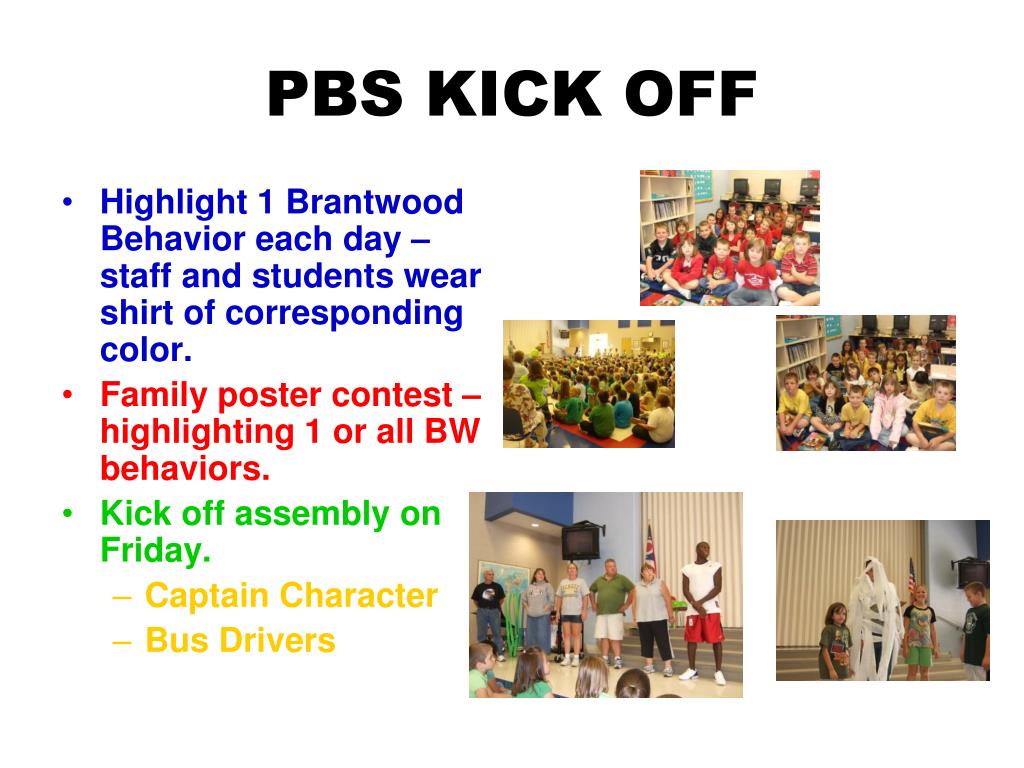 PBS KICK OFF

• Highlight 1 Brantwood Behavior each day – staff and students wear shirt of corresponding color.
• Family poster contest – highlighting 1 or all BW behaviors.
• Kick off assembly on Friday.
  – Captain Character
  – Bus Drivers